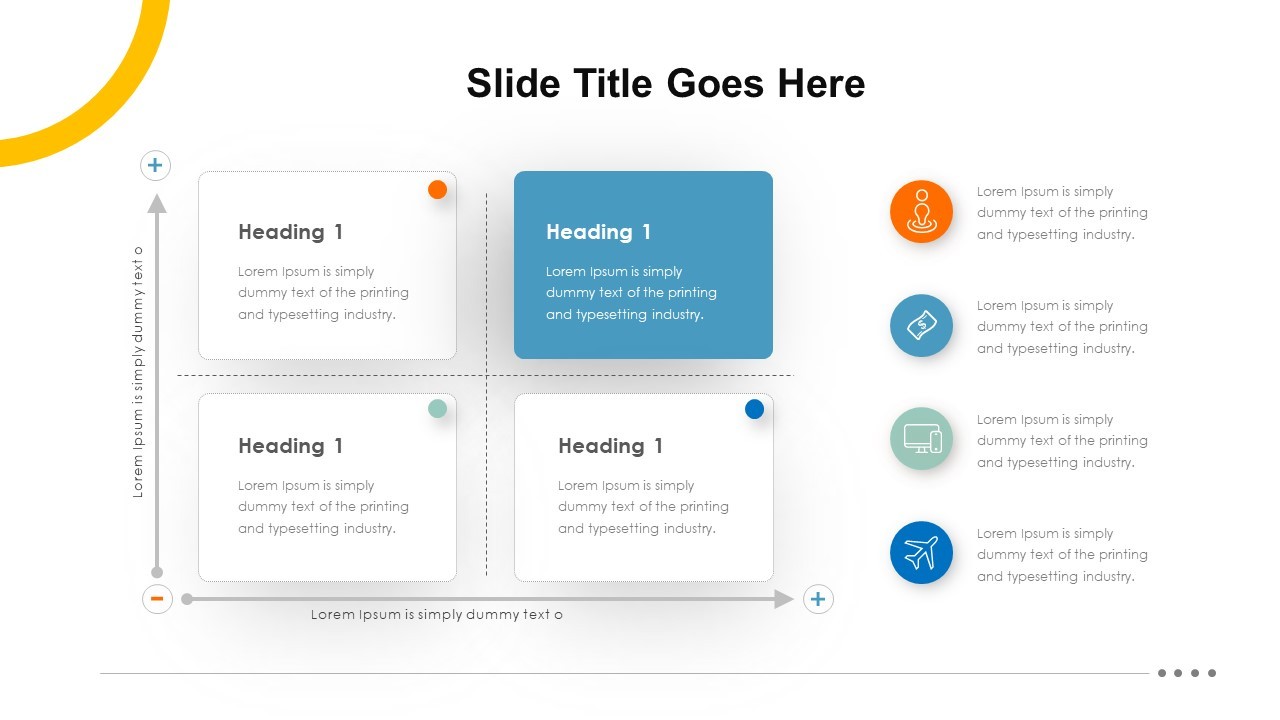 Slide Title Goes Here

+

Lorem Ipsum is simply dummy text o

Heading 1

Lorem Ipsum is simply dummy text of the printing and typesetting industry.

Heading 1

Lorem Ipsum is simply dummy text of the printing and typesetting industry.

Heading 1

Lorem Ipsum is simply dummy text of the printing and typesetting industry.

Heading 1

Lorem Ipsum is simply dummy text of the printing and typesetting industry.

−

Lorem Ipsum is simply dummy text o

+

Lorem Ipsum is simply dummy text of the printing and typesetting industry.

Lorem Ipsum is simply dummy text of the printing and typesetting industry.

Lorem Ipsum is simply dummy text of the printing and typesetting industry.

Lorem Ipsum is simply dummy text of the printing and typesetting industry.